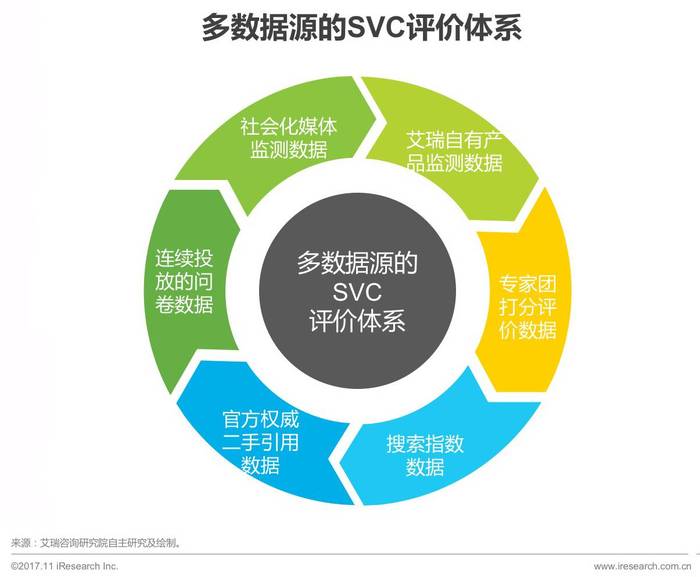 多数据源的SVC评价体系

社会化媒体监测数据

艾瑞自有产品监测数据

专家团打分评价数据

搜索指数数据

官方权威二手引用数据

连续投放的问卷数据

多数据源的SVC评价体系

来源：艾瑞咨询研究院自主研究及绘制。

©2017.11 iResearch Inc.

www.iresearch.com.cn